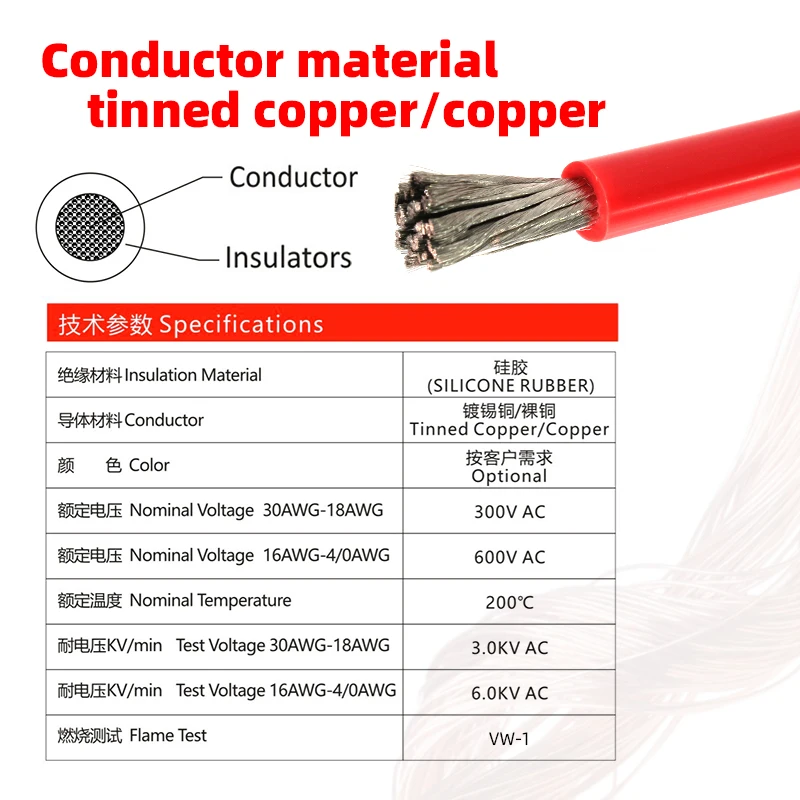 Conductor material
tinned copper/copper

Conductor

Insulators

技术参数 Specifications

| | |
|---|---|
| 绝缘材料 Insulation Material | 硅胶 (SILICONE RUBBER) |
| 导体材料 Conductor | 镀锡铜/裸铜 Tinned Copper/Copper |
| 颜　色 Color | 按客户需求 Optional |
| 额定电压 Nominal Voltage 30AWG-18AWG | 300V AC |
| 额定电压 Nominal Voltage 16AWG-4/0AWG | 600V AC |
| 额定温度 Nominal Temperature | 200℃ |
| 耐电压KV/min Test Voltage 30AWG-18AWG | 3.0KV AC |
| 耐电压KV/min Test Voltage 16AWG-4/0AWG | 6.0KV AC |
| 燃烧测试 Flame Test | VW-1 |